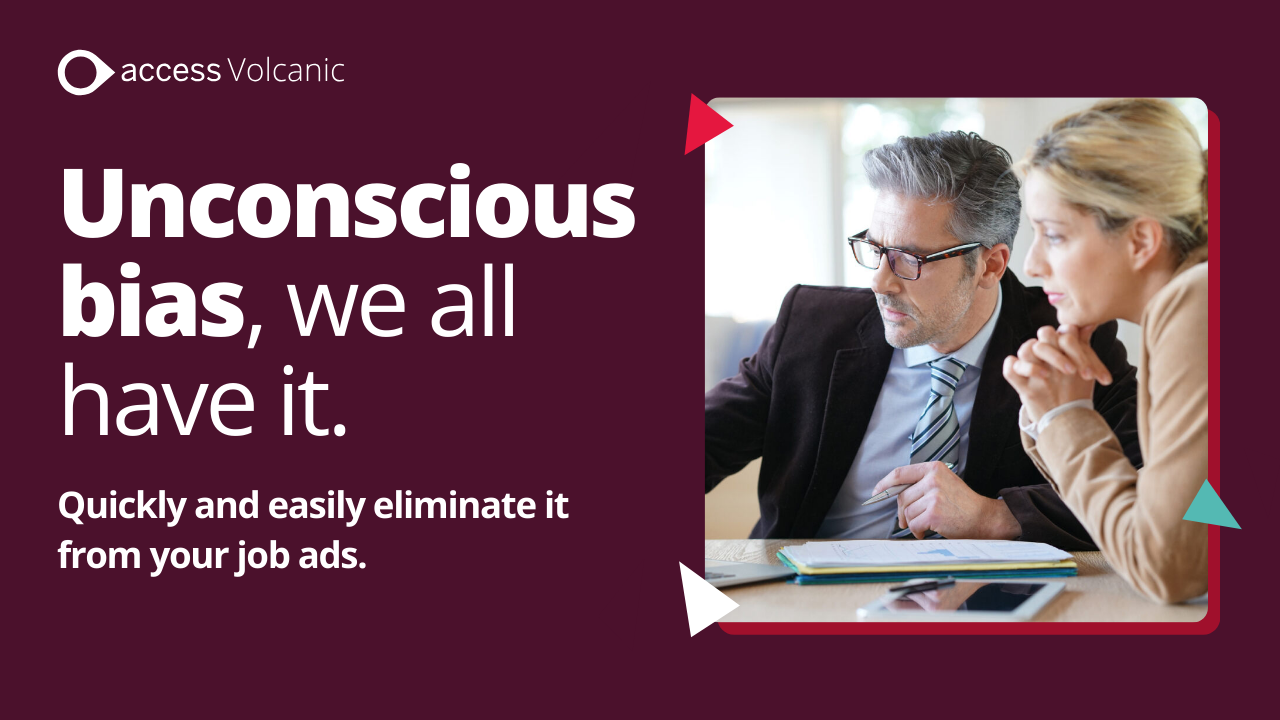 access Volcanic

Unconscious bias, we all have it.

Quickly and easily eliminate it from your job ads.